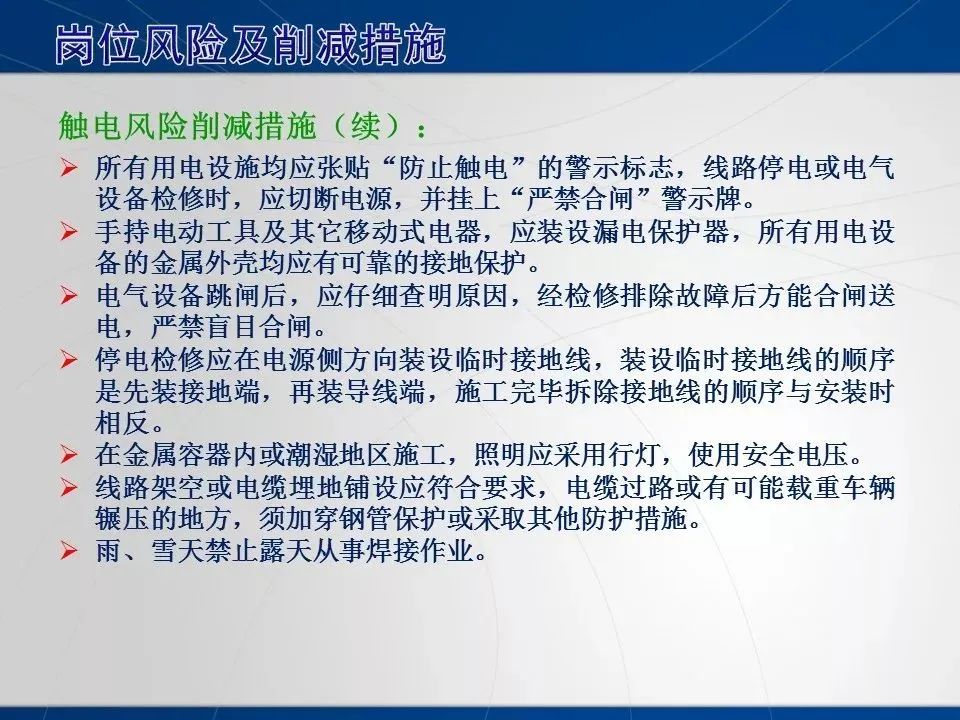 岗位风险及削减措施

触电风险削减措施（续）：

➢ 所有用电设施均应张贴“防止触电”的警示标志，线路停电或电气设备检修时，应切断电源，并挂上“严禁合闸”警示牌。
➢ 手持电动工具及其它移动式电器，应装设漏电保护器，所有用电设备的金属外壳均应有可靠的接地保护。
➢ 电气设备跳闸后，应仔细查明原因，经检修排除故障后方能合闸送电，严禁盲目合闸。
➢ 停电检修应在电源侧方向装设临时接地线，装设临时接地线的顺序是先装接地端，再装导线端，施工完毕拆除接地线的顺序与安装时相反。
➢ 在金属容器内或潮湿地区施工，照明应采用行灯，使用安全电压。
➢ 线路架空或电缆埋地铺设应符合要求，电缆过路或有可能载重车辆辗压的地方，须加穿钢管保护或采取其他防护措施。
➢ 雨、雪天禁止露天从事焊接作业。